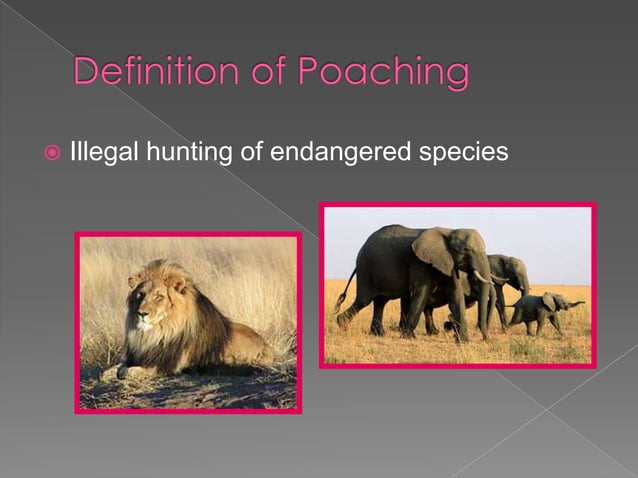 Definition of Poaching

Illegal hunting of endangered species